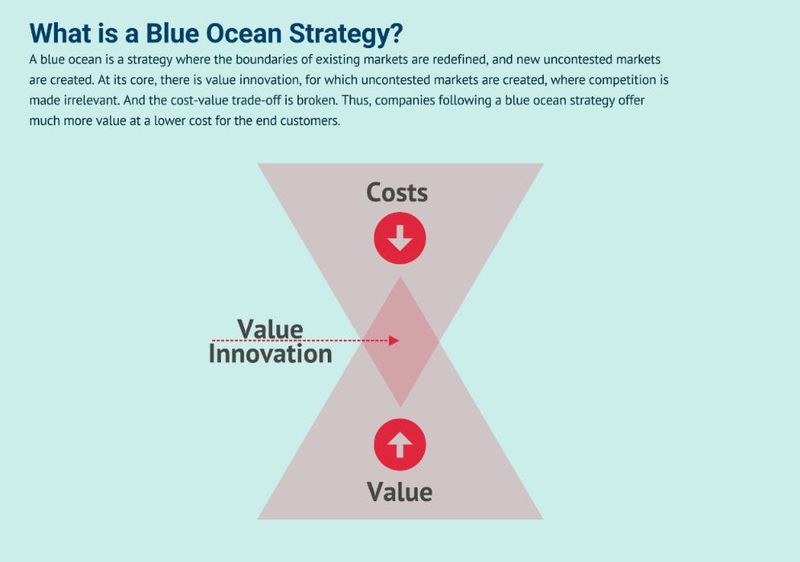 What is a Blue Ocean Strategy?

A blue ocean is a strategy where the boundaries of existing markets are redefined, and new uncontested markets are created. At its core, there is value innovation, for which uncontested markets are created, where competition is made irrelevant. And the cost-value trade-off is broken. Thus, companies following a blue ocean strategy offer much more value at a lower cost for the end customers.

Costs

Value Innovation

Value